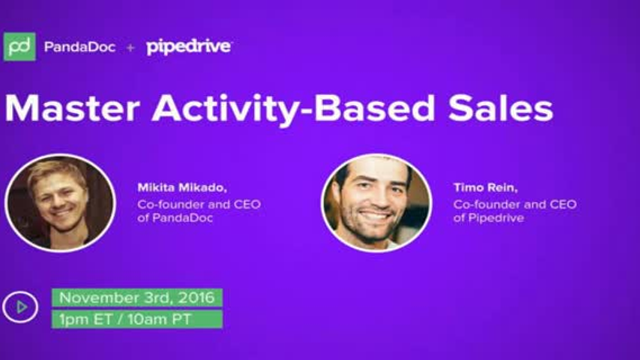 pd PandaDoc + pipedrive

Master Activity-Based Sales

Mikita Mikado,
Co-founder and CEO of PandaDoc

Timo Rein,
Co-founder and CEO of Pipedrive

November 3rd, 2016
1pm ET / 10am PT